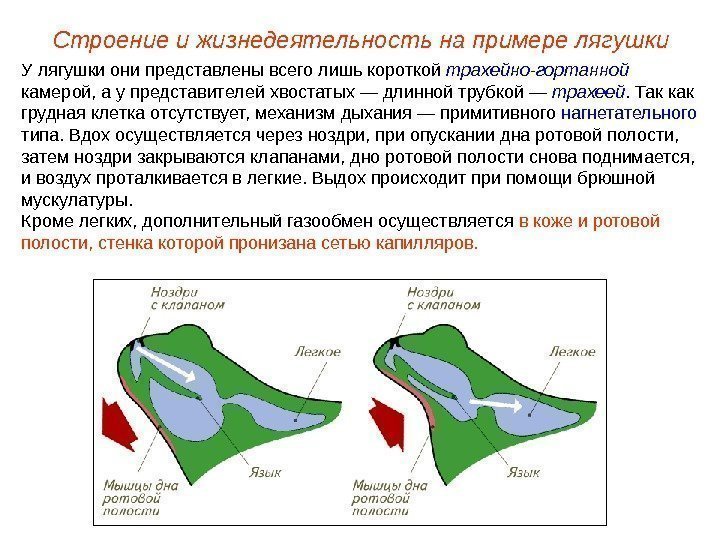 Строение и жизнедеятельность на примере лягушки

У лягушки они представлены всего лишь короткой трахейно-гортанной камерой, а у представителей хвостатых — длинной трубкой — трахеей. Так как грудная клетка отсутствует, механизм дыхания — примитивного нагнетательного типа. Вдох осуществляется через ноздри, при опускании дна ротовой полости, затем ноздри закрываются клапанами, дно ротовой полости снова поднимается, и воздух проталкивается в легкие. Выдох происходит при помощи брюшной мускулатуры.
Кроме легких, дополнительный газообмен осуществляется в коже и ротовой полости, стенка которой пронизана сетью капилляров.

Ноздри с клапаном
Легкое
Язык
Мышцы дна ротовой полости

Ноздри с клапаном
Легкое
Язык
Мышцы дна ротовой полости